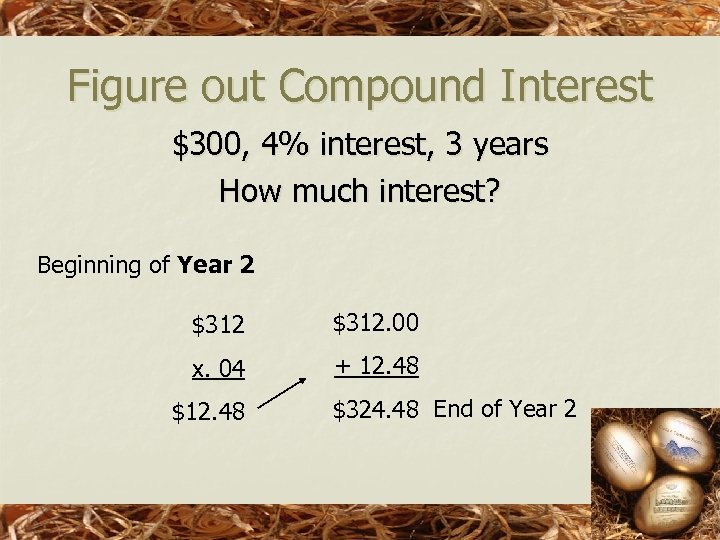 Figure out Compound Interest

\$300, 4% interest, 3 years
How much interest?

Beginning of **Year 2**

\$312
x. 04
\$12.48

\$312.00
+ 12.48
\$324.48 End of Year 2